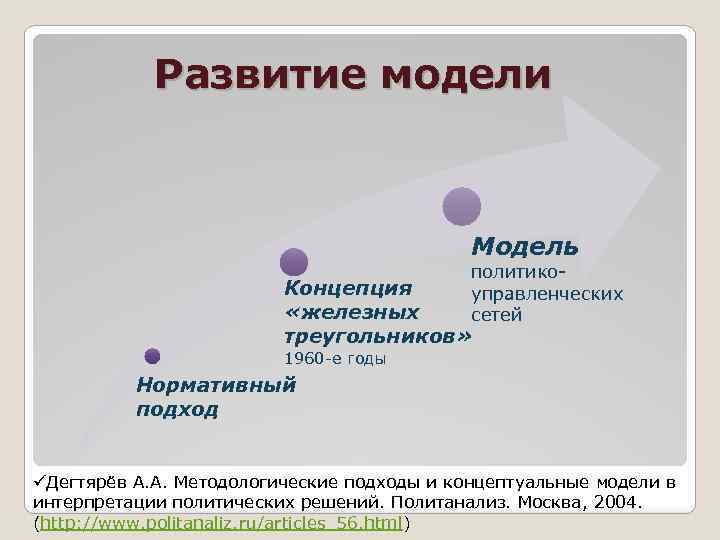 Развитие модели

Нормативный подход

Концепция «железных треугольников»
1960-е годы

Модель
политико-управленческих сетей

✓Дегтярёв А.А. Методологические подходы и концептуальные модели в интерпретации политических решений. Политанализ. Москва, 2004. (http://www.politanaliz.ru/articles_56.html)